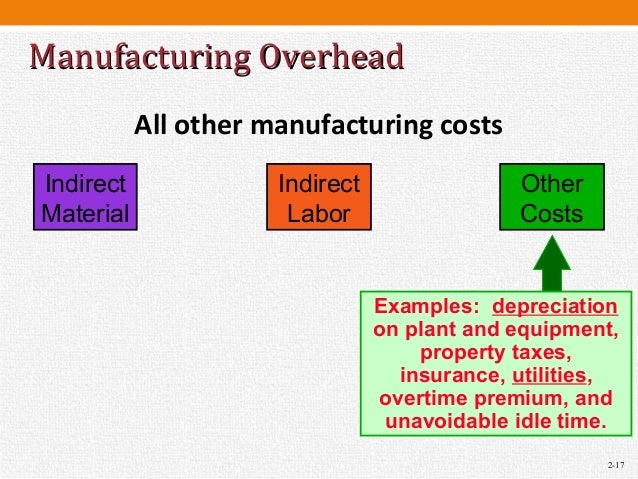 Manufacturing Overhead

All other manufacturing costs

Indirect Material

Indirect Labor

Other Costs

Examples: depreciation on plant and equipment, property taxes, insurance, utilities, overtime premium, and unavoidable idle time.

2-17